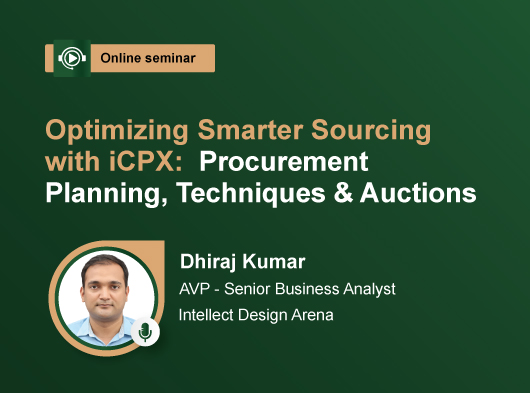 Online seminar

Optimizing Smarter Sourcing with iCPX: Procurement Planning, Techniques & Auctions

Dhiraj Kumar

AVP - Senior Business Analyst

Intellect Design Arena